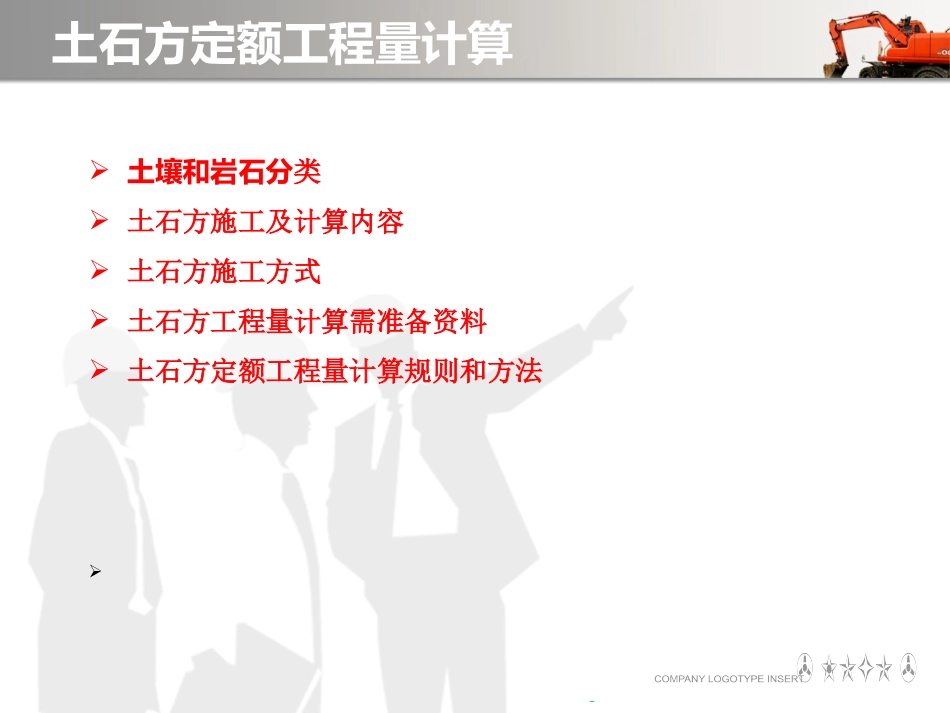 土石方定额工程量计算

➢ 土壤和岩石分类
➢ 土石方施工及计算内容
➢ 土石方施工方式
➢ 土石方工程量计算需准备资料
➢ 土石方定额工程量计算规则和方法

➢

COMPANY LOGOTYPE INSERT